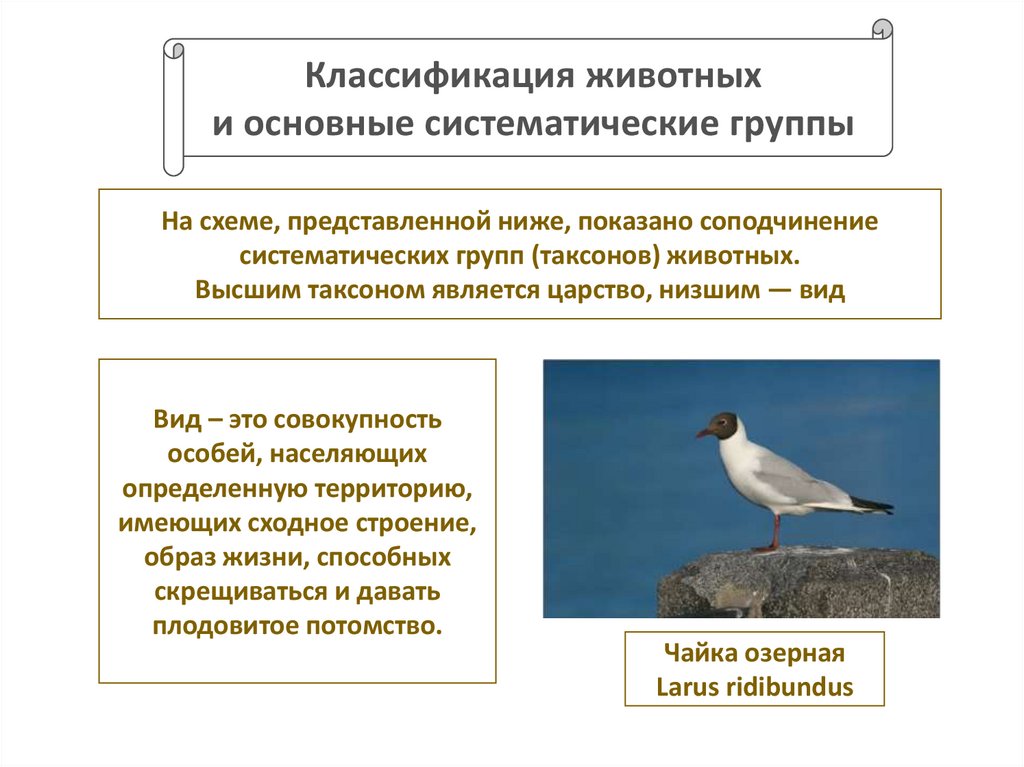 Классификация животных
и основные систематические группы

На схеме, представленной ниже, показано соподчинение систематических групп (таксонов) животных.
Высшим таксоном является царство, низшим — вид

Вид – это совокупность особей, населяющих определенную территорию, имеющих сходное строение, образ жизни, способных скрещиваться и давать плодовитое потомство.

Чайка озерная
Larus ridibundus